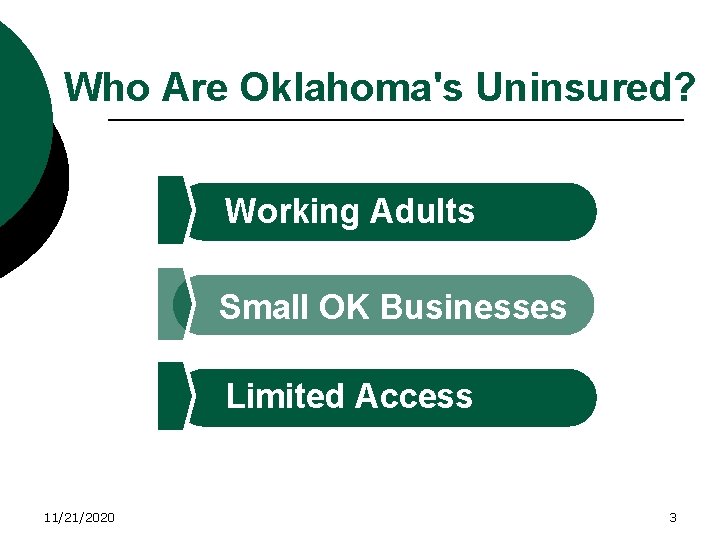 Who Are Oklahoma's Uninsured?

Working Adults

Small OK Businesses

Limited Access

11/21/2020

3